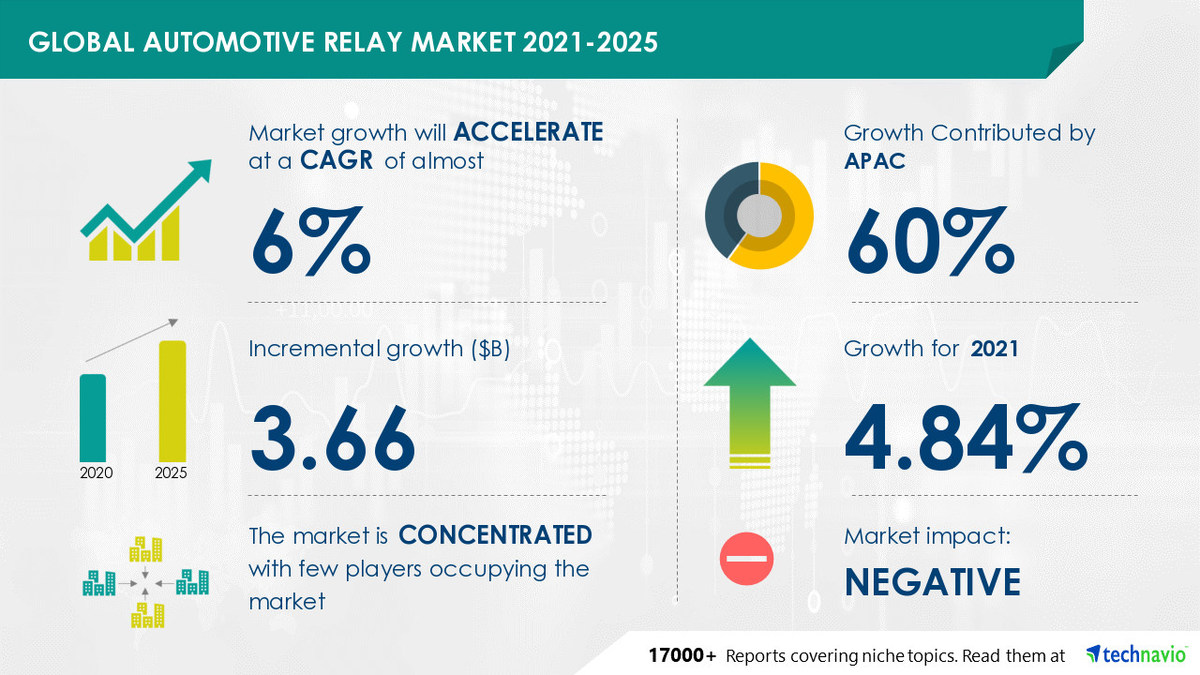 GLOBAL AUTOMOTIVE RELAY MARKET 2021-2025

Market growth will ACCELERATE at a CAGR of almost

6%

Incremental growth ($B)

3.66

2020 2025

The market is CONCENTRATED with few players occupying the market

Growth Contributed by APAC

60%

Growth for 2021

4.84%

Market impact:

NEGATIVE

17000+ Reports covering niche topics. Read them at technavio